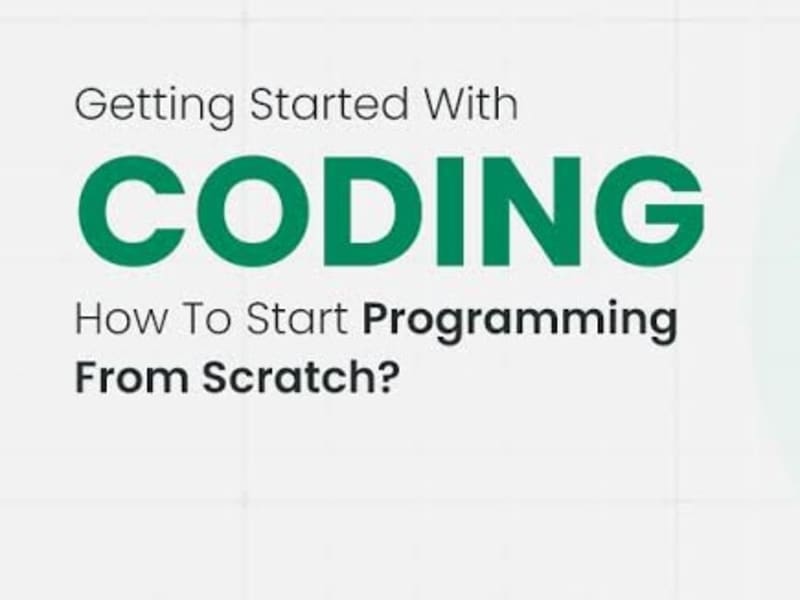 Getting Started With

CODING

How To Start Programming From Scratch?